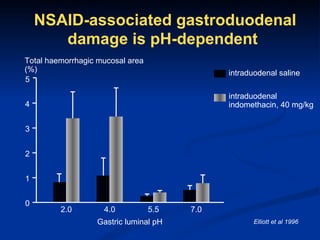 NSAID-associated gastroduodenal damage is pH-dependent

Total haemorrhagic mucosal area (%)

5
4
3
2
1
0

2.0
4.0
5.5
7.0

Gastric luminal pH

intraduodenal saline

intraduodenal indomethacin, 40 mg/kg

Elliott et al 1996